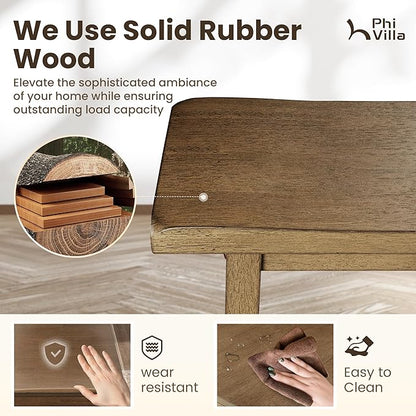 We Use Solid Rubber Wood

Phi Villa

Elevate the sophisticated ambiance of your home while ensuring outstanding load capacity

wear resistant

Easy to Clean